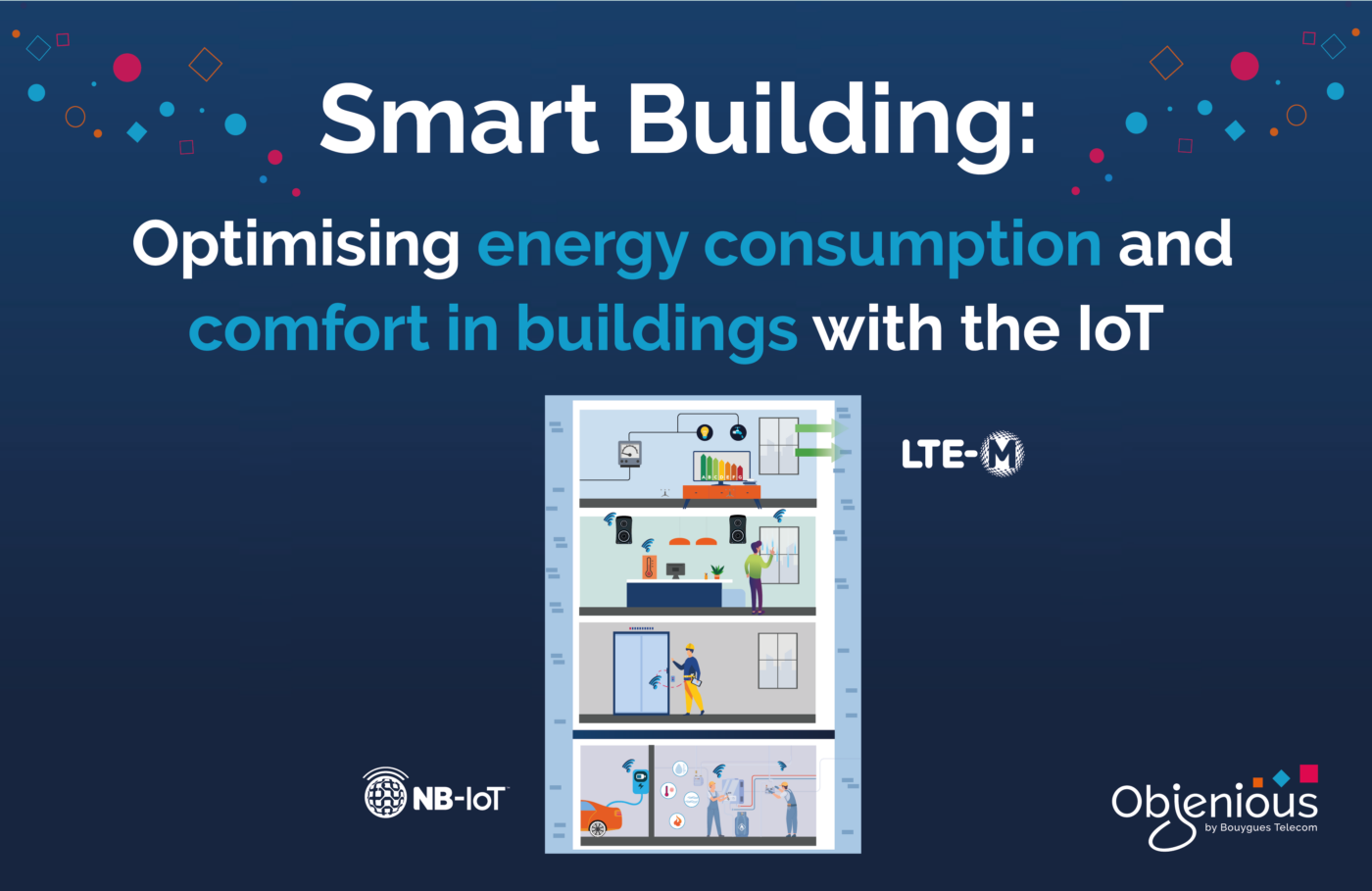 Smart Building:

Optimising energy consumption and comfort in buildings with the IoT

LTE-M

NB-IoT

Objenious
by Bouygues Telecom